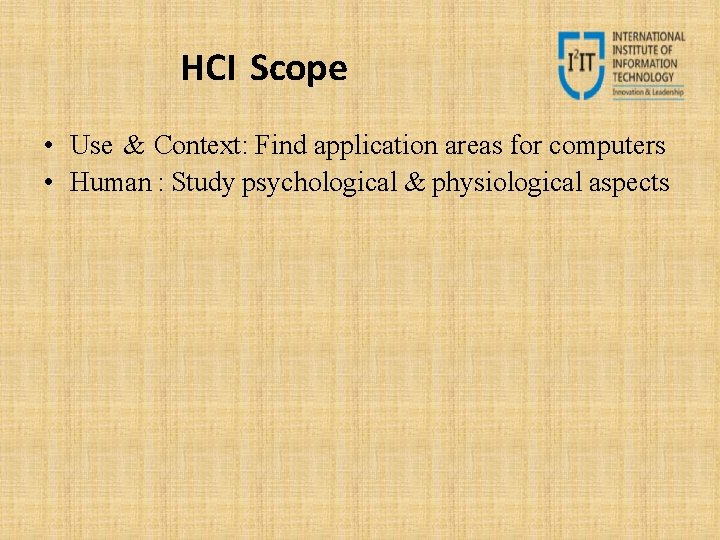 HCI Scope

$I^2IT$ INTERNATIONAL INSTITUTE OF INFORMATION TECHNOLOGY
Innovation & Leadership

• Use & Context: Find application areas for computers
• Human : Study psychological & physiological aspects